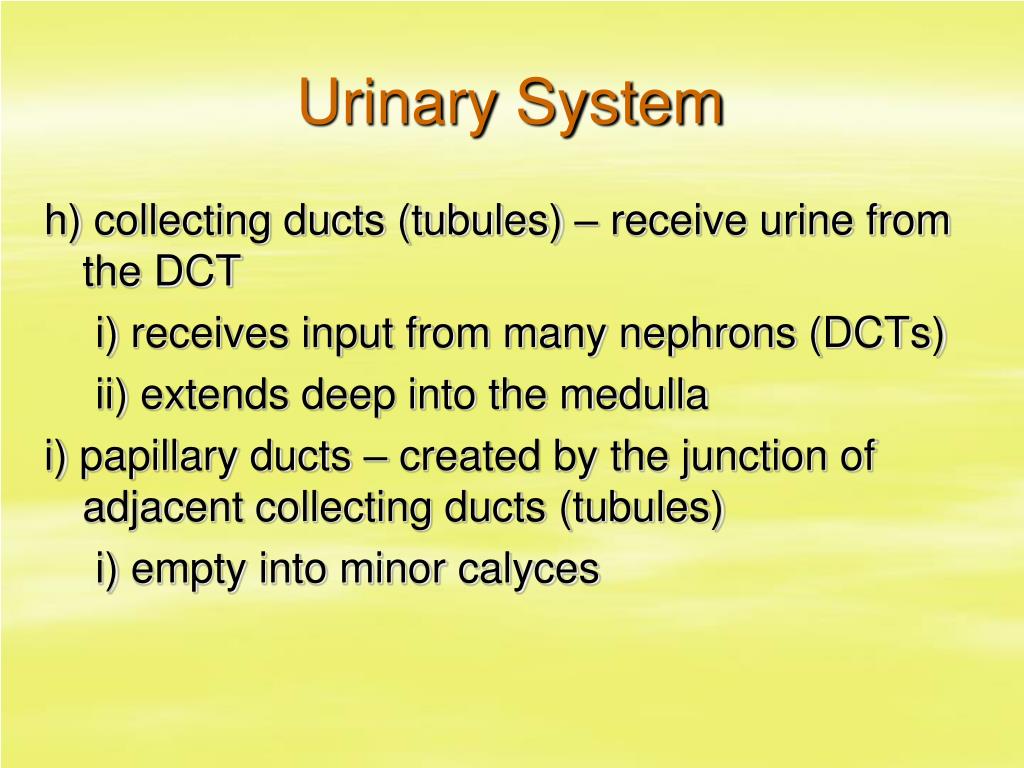 Urinary System

h) collecting ducts (tubules) – receive urine from the DCT

i) receives input from many nephrons (DCTs)

ii) extends deep into the medulla

i) papillary ducts – created by the junction of adjacent collecting ducts (tubules)

i) empty into minor calyces